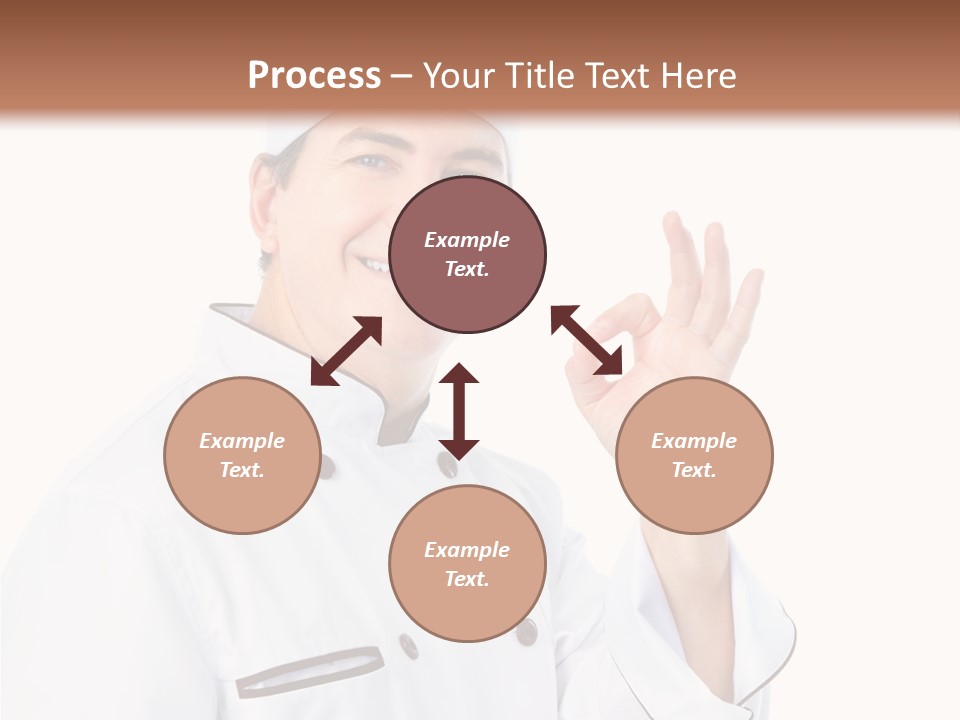 Process – Your Title Text Here

Example Text.

Example Text.

Example Text.

Example Text.